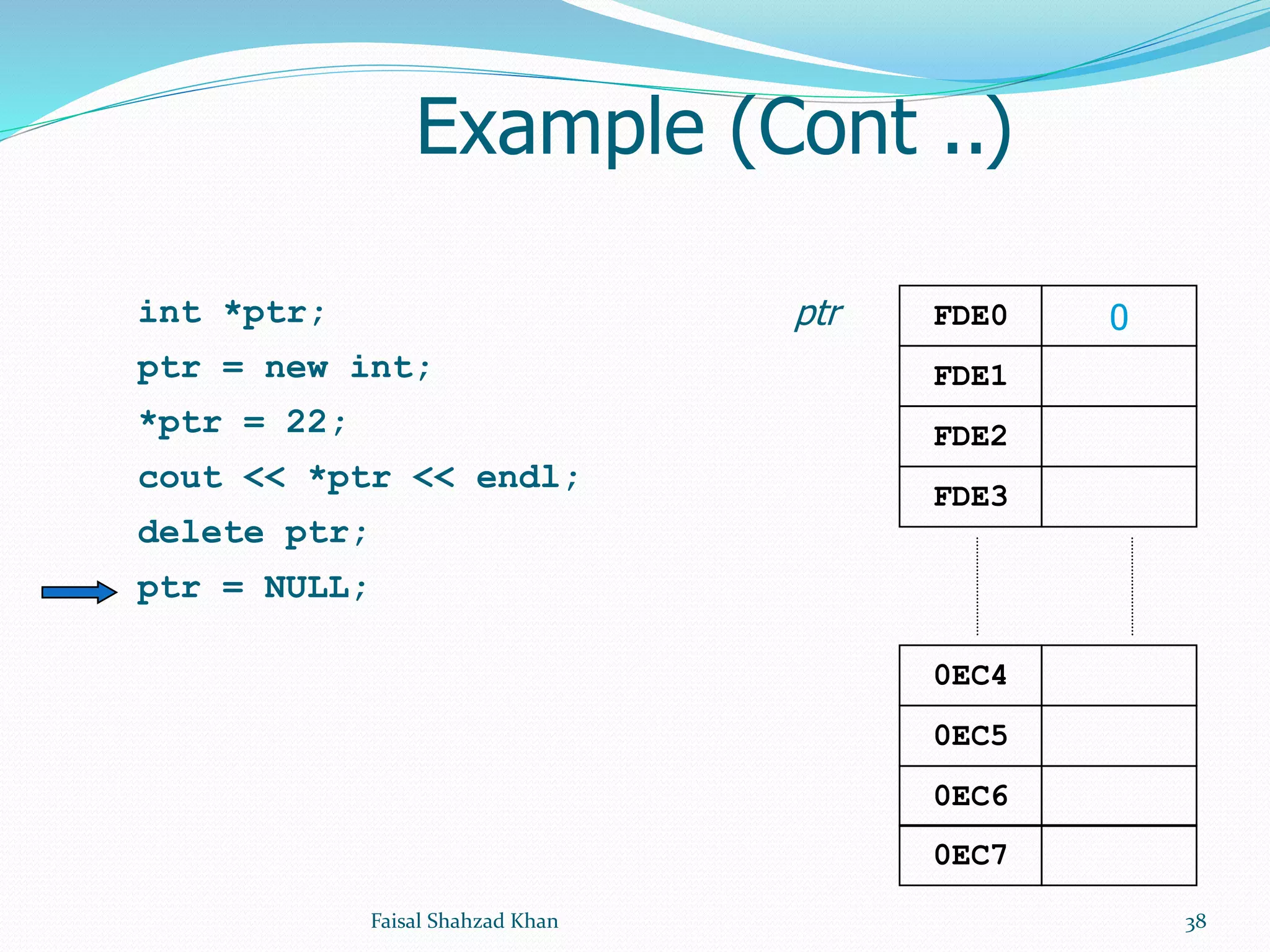 Example (Cont ..)

int *ptr;
ptr = new int;
*ptr = 22;
cout << *ptr << endl;
delete ptr;
ptr = NULL;

ptr

| FDE0 | 0 |
|---|---|
| FDE1 | |
| FDE2 | |
| FDE3 | |

| 0EC4 | |
|---|---|
| 0EC5 | |
| 0EC6 | |
| 0EC7 | |

Faisal Shahzad Khan

38